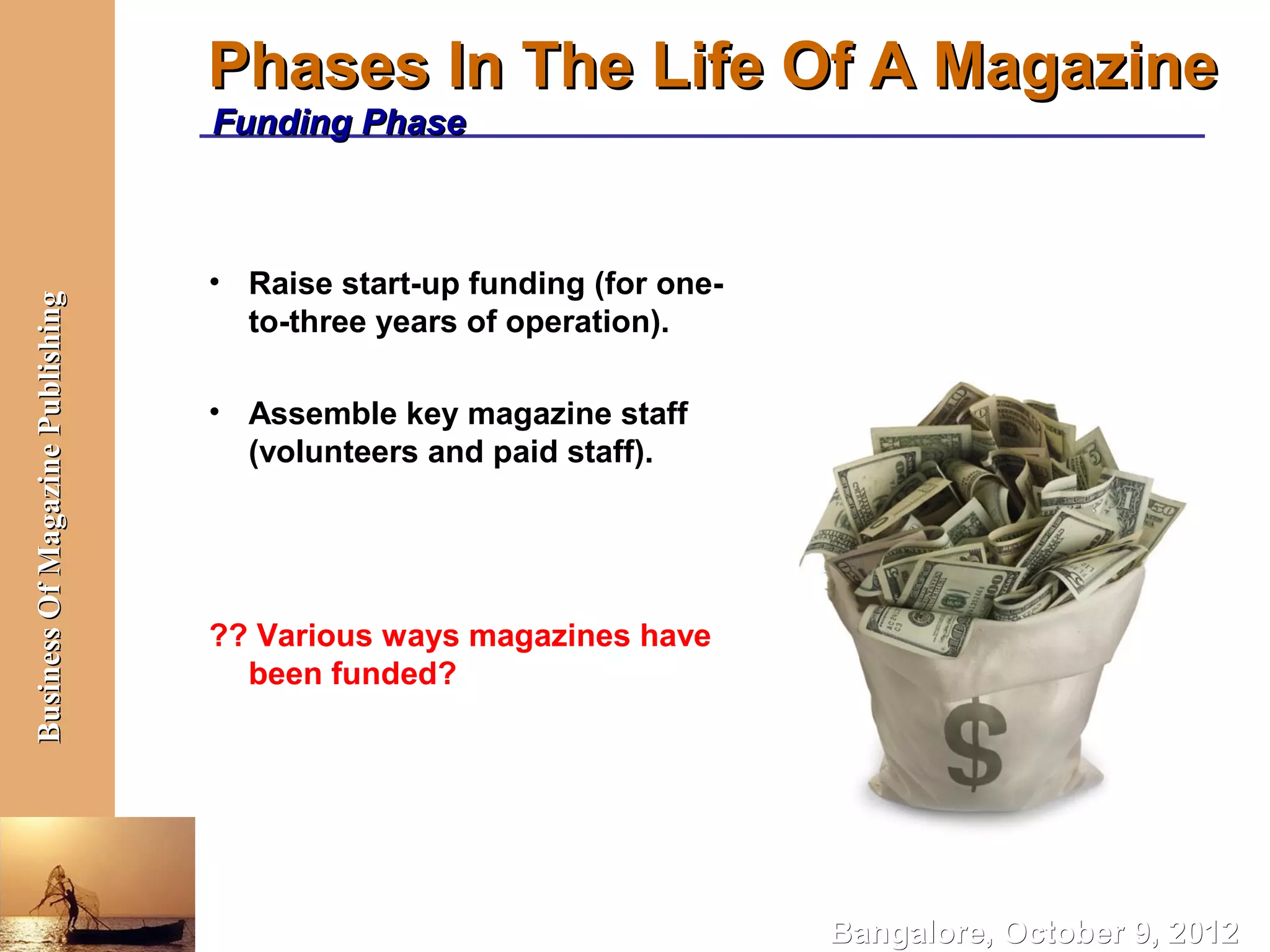 Phases In The Life Of A Magazine
Funding Phase

Business Of Magazine Publishing

• Raise start-up funding (for one-to-three years of operation).

• Assemble key magazine staff (volunteers and paid staff).

?? Various ways magazines have been funded?

$

Bangalore, October 9, 2012